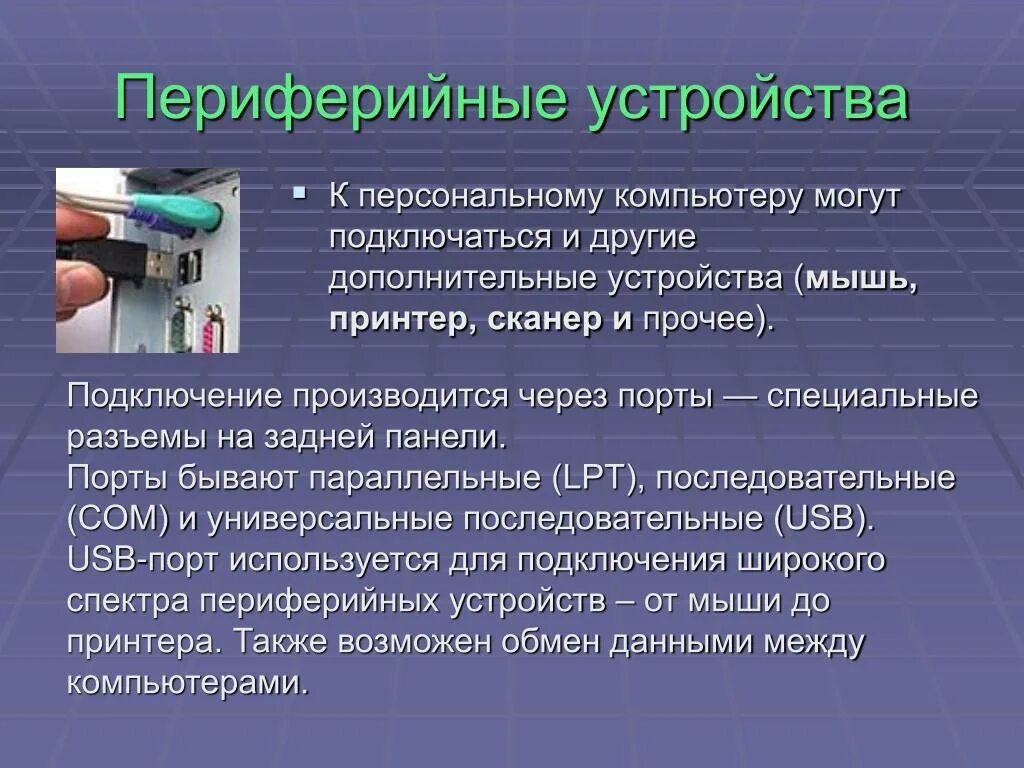 Периферийные устройства

К персональному компьютеру могут подключаться и другие дополнительные устройства (мышь, принтер, сканер и прочее).

Подключение производится через порты — специальные разъемы на задней панели.
Порты бывают параллельные (LPT), последовательные (COM) и универсальные последовательные (USB).
USB-порт используется для подключения широкого спектра периферийных устройств – от мыши до принтера. Также возможен обмен данными между компьютерами.